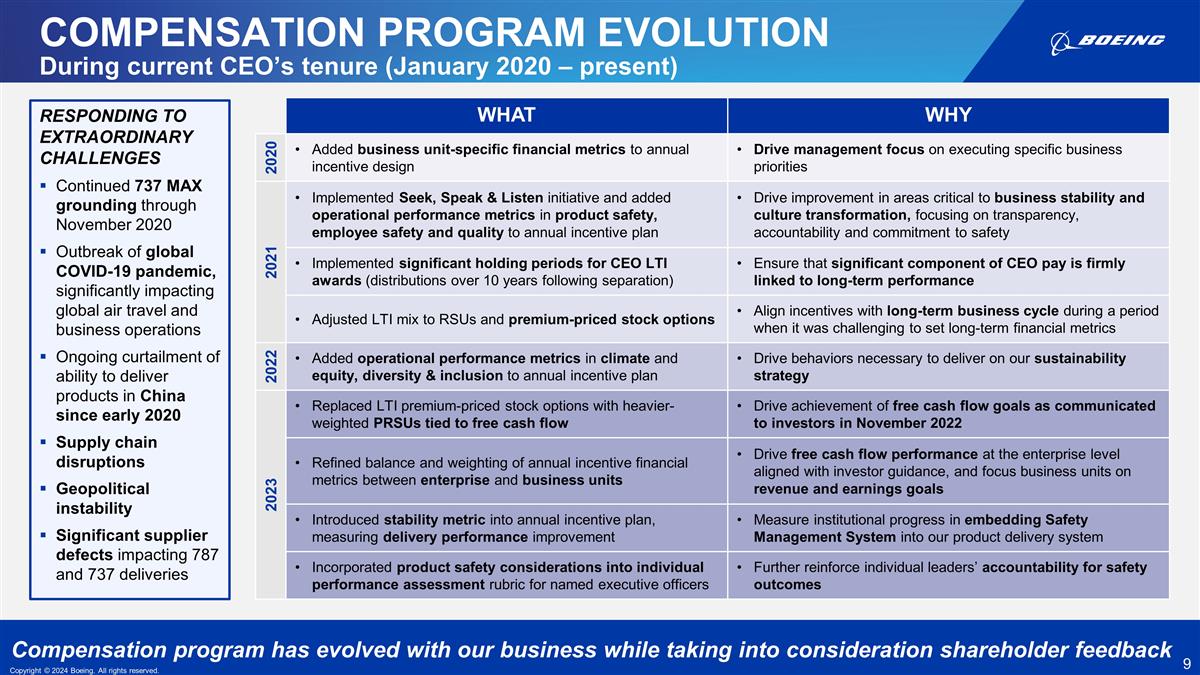 COMPENSATION PROGRAM EVOLUTION
During current CEO's tenure (January 2020 – present)

BOEING

RESPONDING TO EXTRAORDINARY CHALLENGES

▪ Continued 737 MAX grounding through November 2020
▪ Outbreak of global COVID-19 pandemic, significantly impacting global air travel and business operations
▪ Ongoing curtailment of ability to deliver products in China since early 2020
▪ Supply chain disruptions
▪ Geopolitical instability
▪ Significant supplier defects impacting 787 and 737 deliveries

| | WHAT | WHY |
|---|---|---|
| 2020 | • Added business unit-specific financial metrics to annual incentive design | • Drive management focus on executing specific business priorities |
| 2021 | • Implemented Seek, Speak & Listen initiative and added operational performance metrics in product safety, employee safety and quality to annual incentive plan | • Drive improvement in areas critical to business stability and culture transformation, focusing on transparency, accountability and commitment to safety |
| 2021 | • Implemented significant holding periods for CEO LTI awards (distributions over 10 years following separation) | • Ensure that significant component of CEO pay is firmly linked to long-term performance |
| 2021 | • Adjusted LTI mix to RSUs and premium-priced stock options | • Align incentives with long-term business cycle during a period when it was challenging to set long-term financial metrics |
| 2022 | • Added operational performance metrics in climate and equity, diversity & inclusion to annual incentive plan | • Drive behaviors necessary to deliver on our sustainability strategy |
| 2023 | • Replaced LTI premium-priced stock options with heavier-weighted PRSUs tied to free cash flow | • Drive achievement of free cash flow goals as communicated to investors in November 2022 |
| 2023 | • Refined balance and weighting of annual incentive financial metrics between enterprise and business units | • Drive free cash flow performance at the enterprise level aligned with investor guidance, and focus business units on revenue and earnings goals |
| 2023 | • Introduced stability metric into annual incentive plan, measuring delivery performance improvement | • Measure institutional progress in embedding Safety Management System into our product delivery system |
| 2023 | • Incorporated product safety considerations into individual performance assessment rubric for named executive officers | • Further reinforce individual leaders' accountability for safety outcomes |

Compensation program has evolved with our business while taking into consideration shareholder feedback

9

Copyright © 2024 Boeing. All rights reserved.